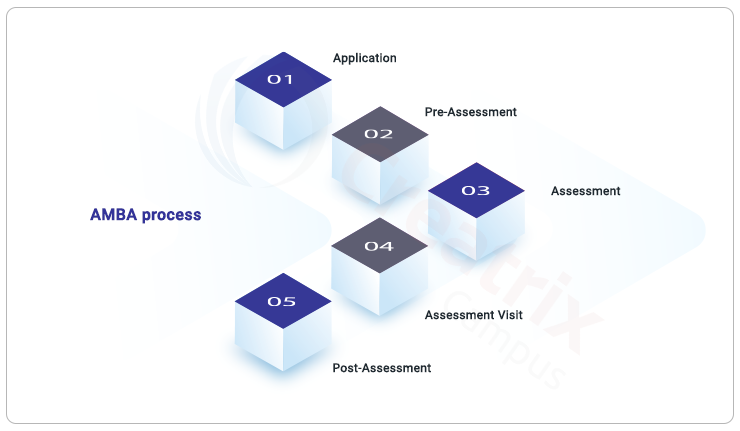 AMBA process

01
Application

02
Pre-Assessment

03
Assessment

04
Assessment Visit

05
Post-Assessment

Creatrix Campus